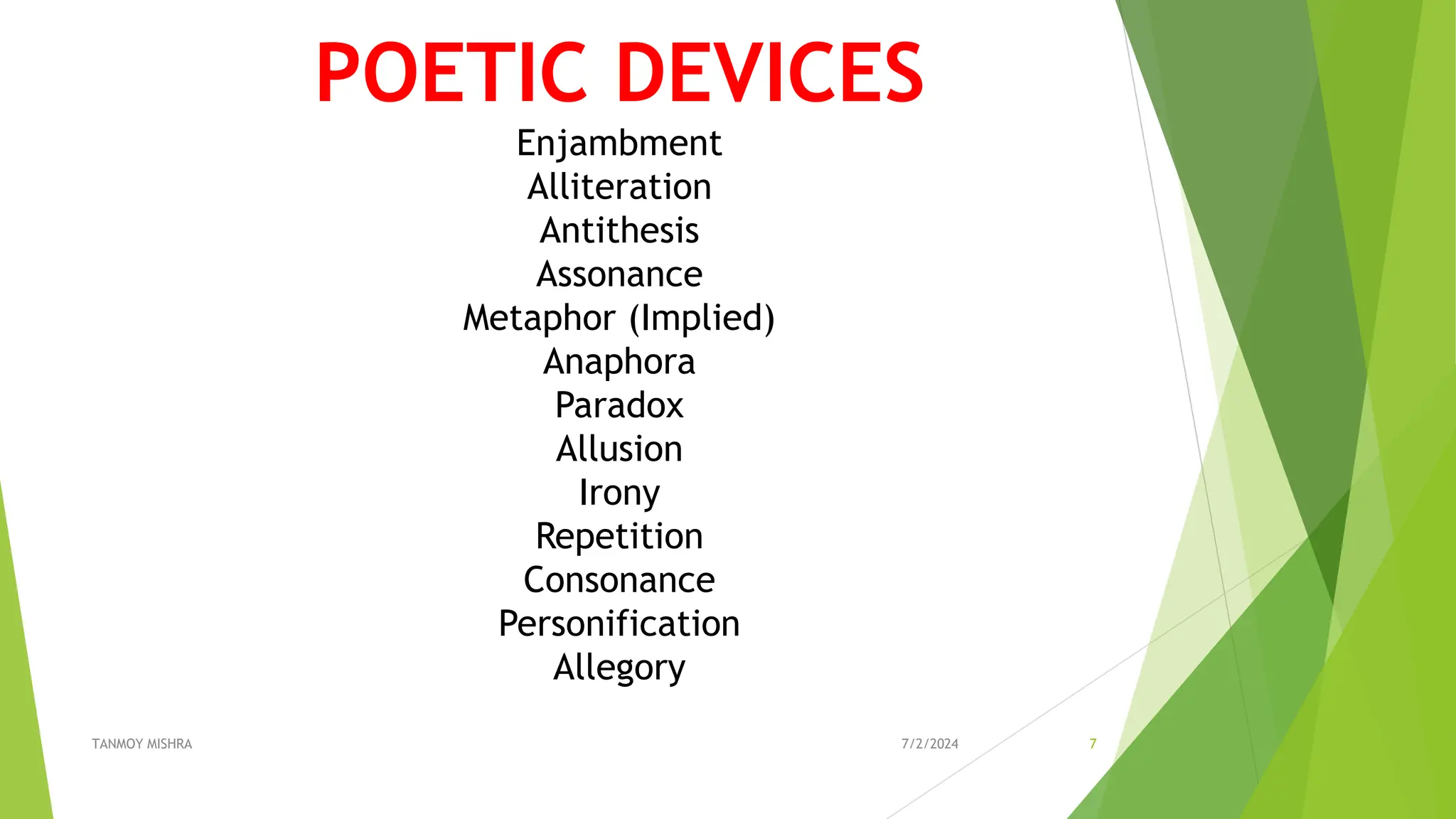 POETIC DEVICES

Enjambment
Alliteration
Antithesis
Assonance
Metaphor (Implied)
Anaphora
Paradox
Allusion
Irony
Repetition
Consonance
Personification
Allegory

TANMOY MISHRA

7/2/2024

7